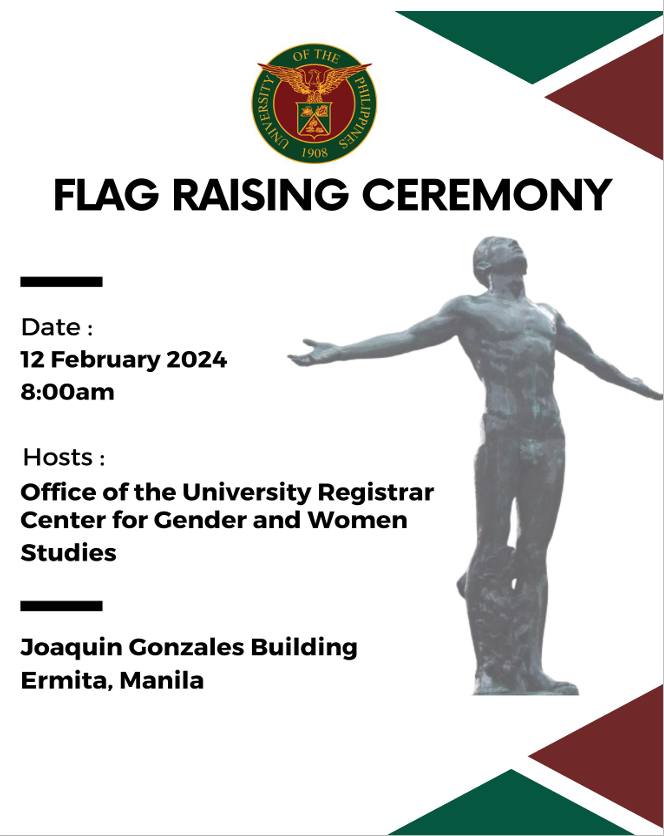 UNIVERSITY OF THE PHILIPPINES
1908

FLAG RAISING CEREMONY

Date :
12 February 2024
8:00am

Hosts :
Office of the University Registrar
Center for Gender and Women Studies

Joaquin Gonzales Building
Ermita, Manila